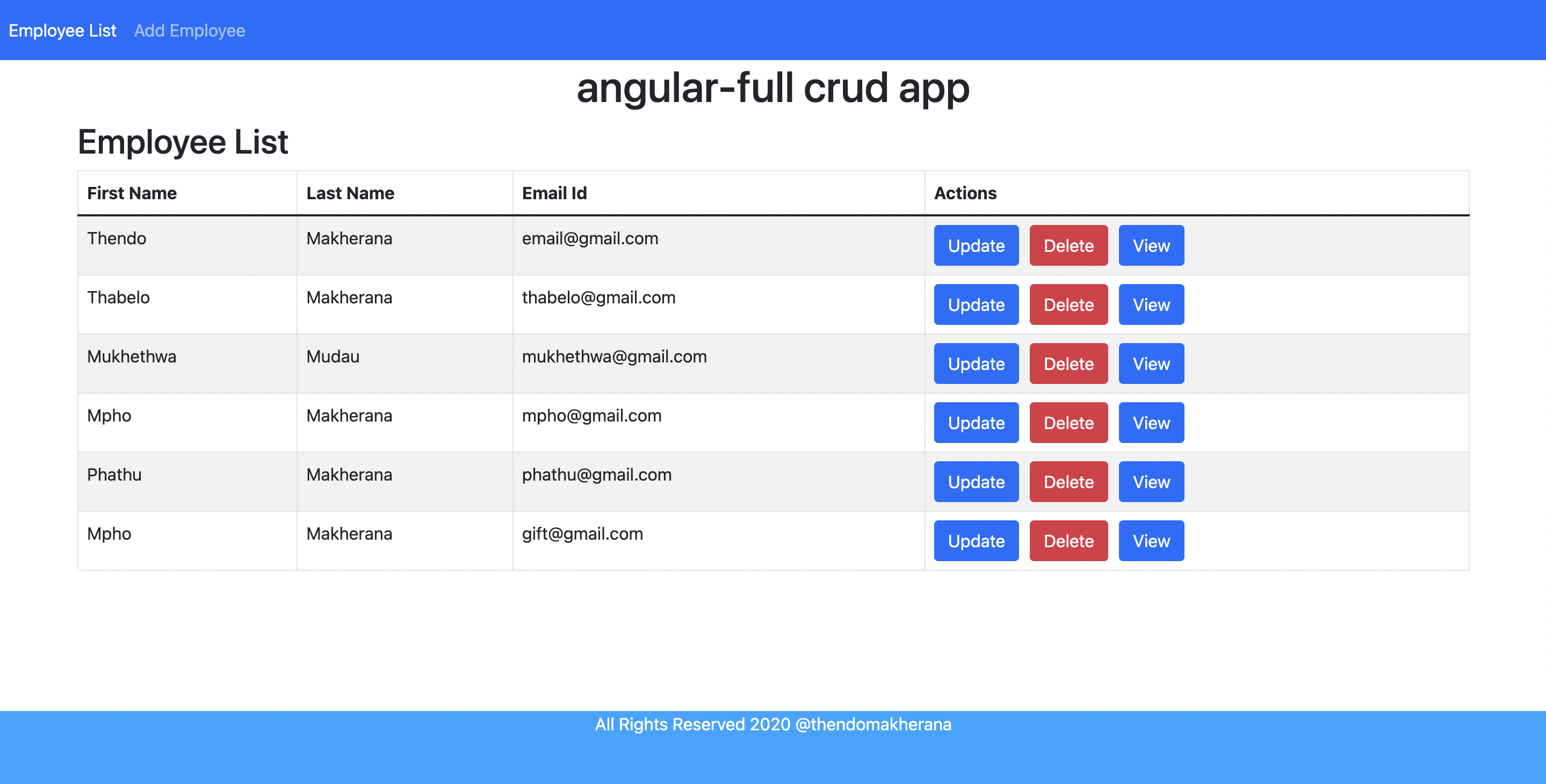 Employee List Add Employee

angular-full crud app

Employee List

| First Name | Last Name | Email Id | Actions |
|---|---|---|---|
| Thendo | Makherana | email@gmail.com | Update Delete View |
| Thabelo | Makherana | thabelo@gmail.com | Update Delete View |
| Mukhethwa | Mudau | mukhethwa@gmail.com | Update Delete View |
| Mpho | Makherana | mpho@gmail.com | Update Delete View |
| Phathu | Makherana | phathu@gmail.com | Update Delete View |
| Mpho | Makherana | gift@gmail.com | Update Delete View |

All Rights Reserved 2020 @thendomakherana